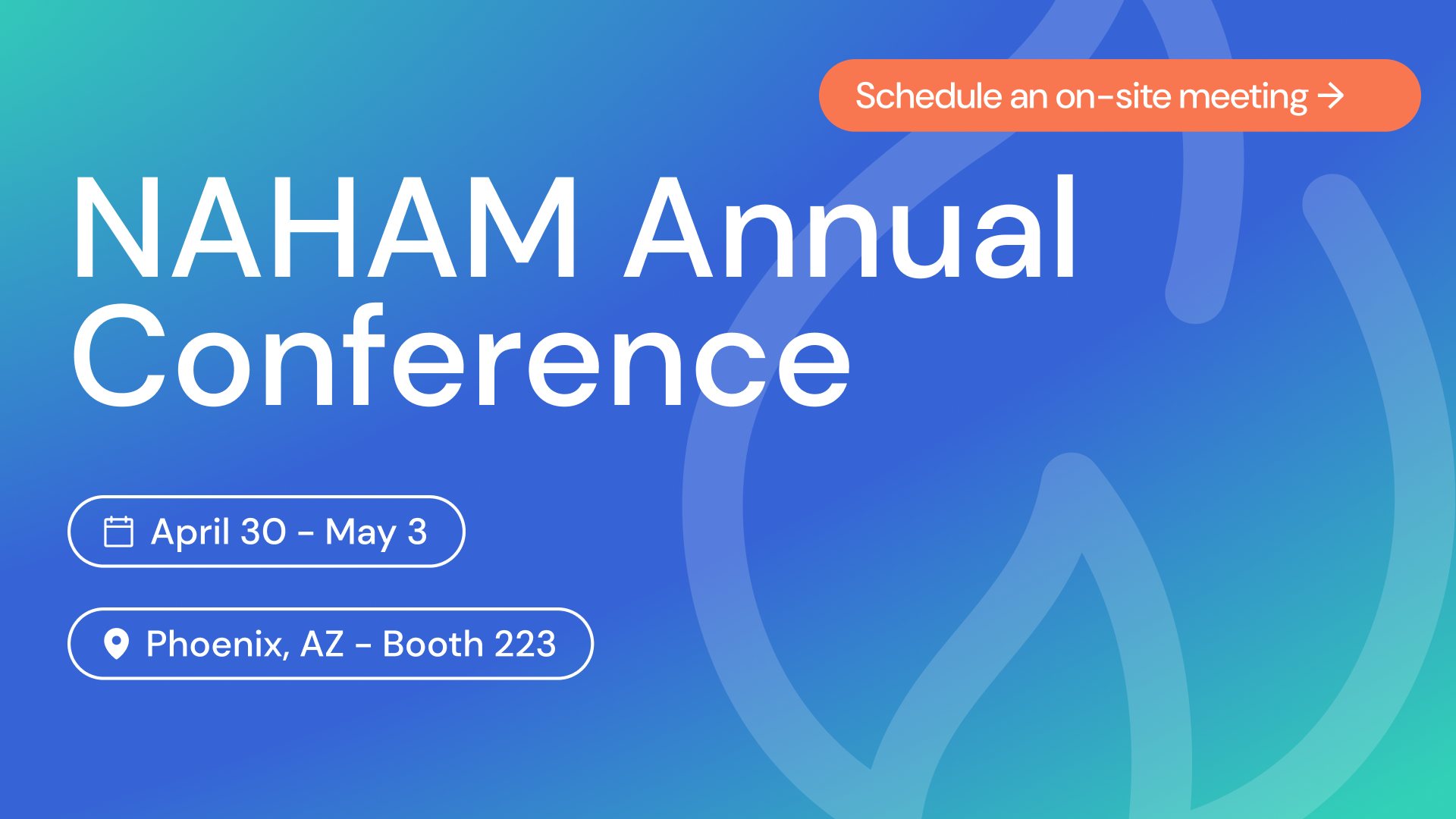 Schedule an on-site meeting →

NAHAM Annual Conference

April 30 - May 3

Phoenix, AZ - Booth 223